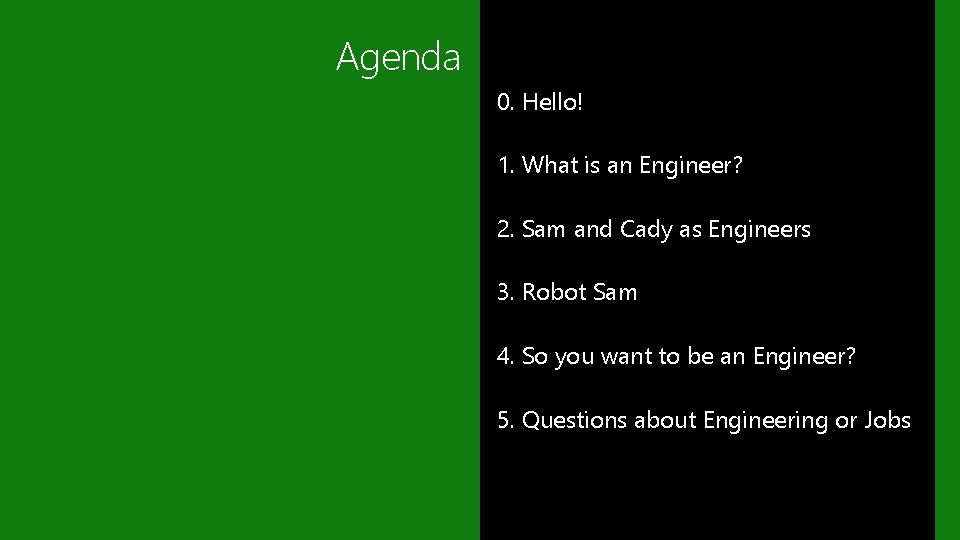 Agenda

0. Hello!

1. What is an Engineer?

2. Sam and Cady as Engineers

3. Robot Sam

4. So you want to be an Engineer?

5. Questions about Engineering or Jobs